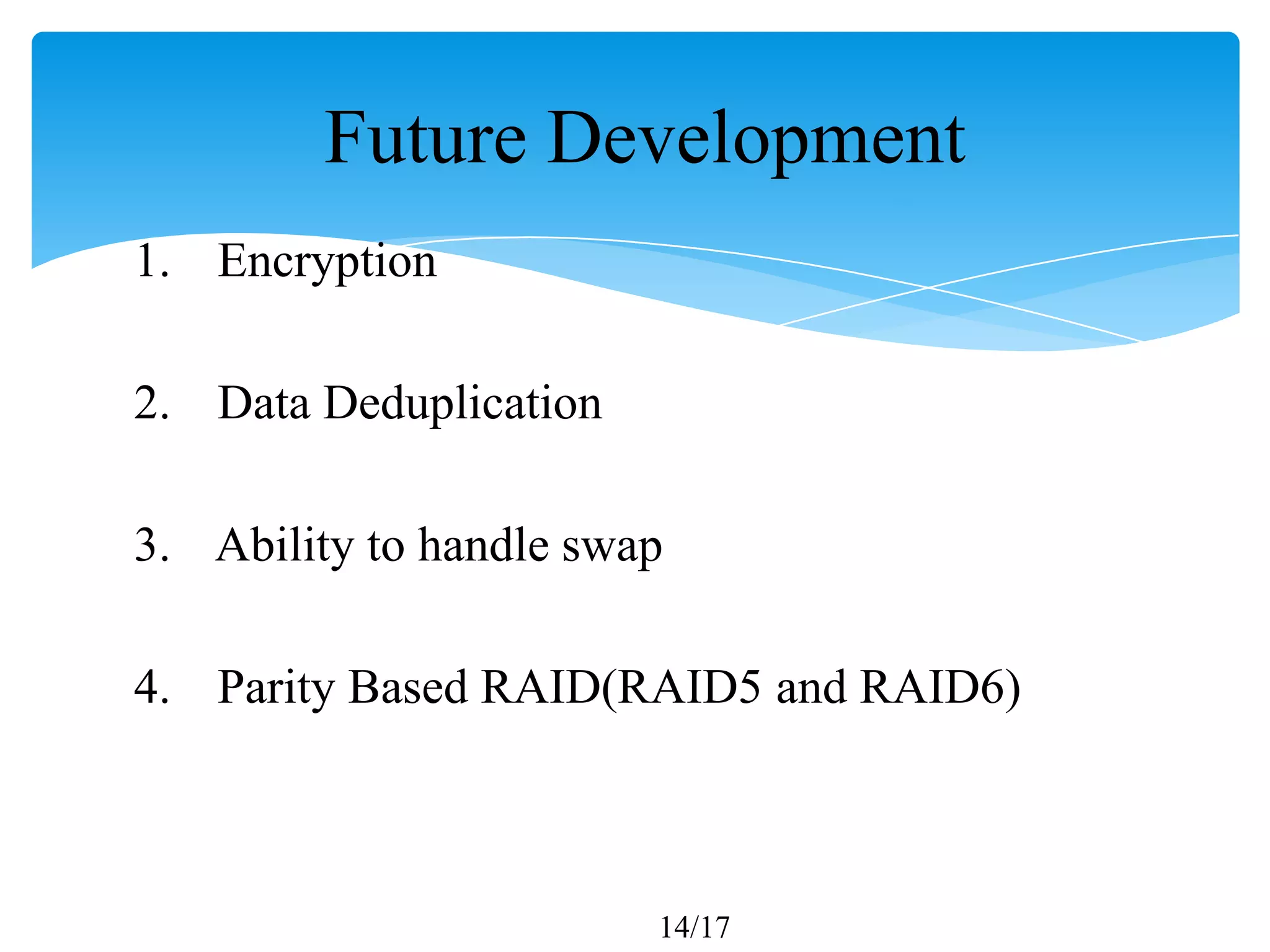 Future Development

1. Encryption

2. Data Deduplication

3. Ability to handle swap

4. Parity Based RAID(RAID5 and RAID6)

14/17